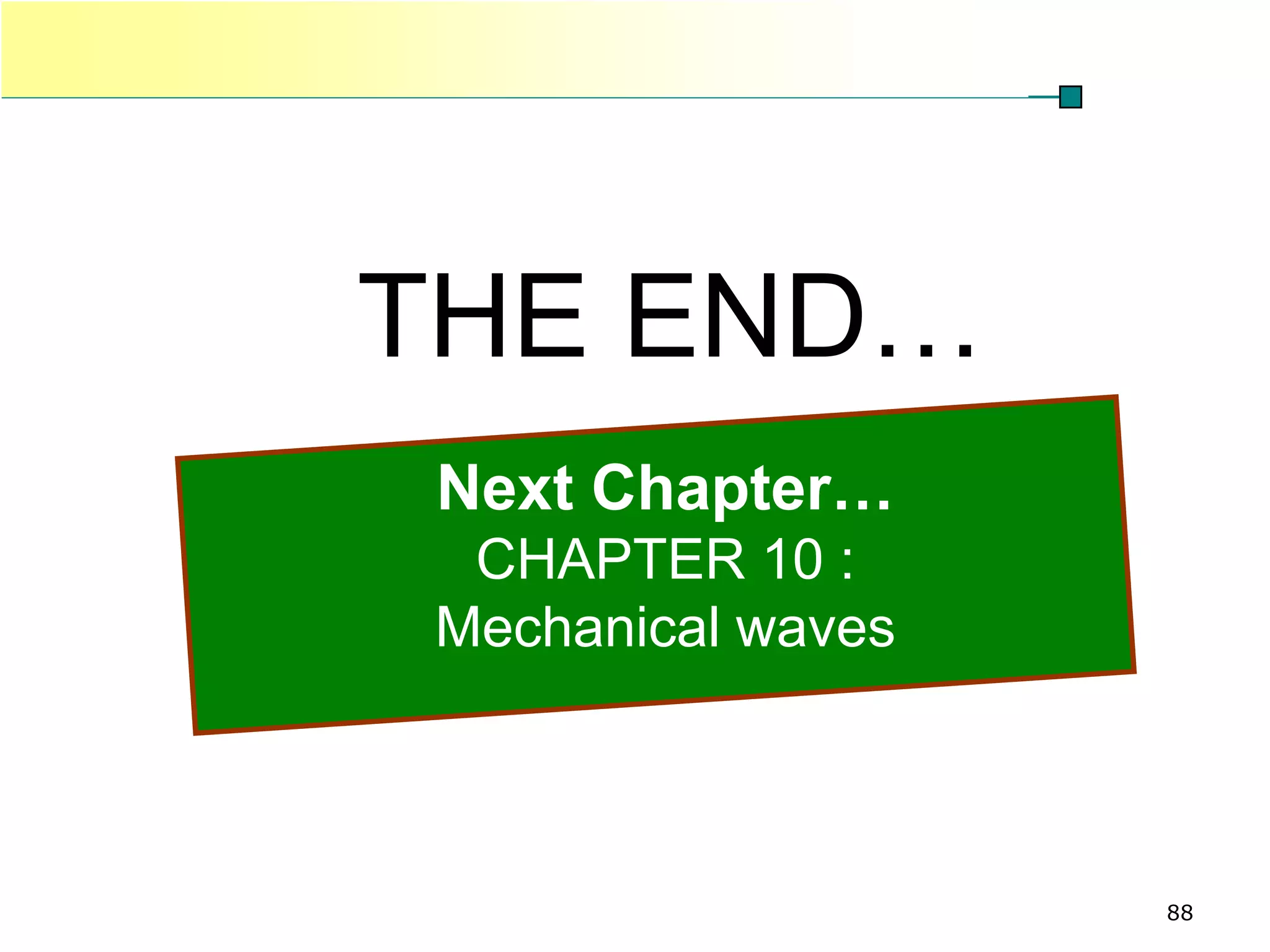 THE END…

Next Chapter…
CHAPTER 10 :
Mechanical waves

88